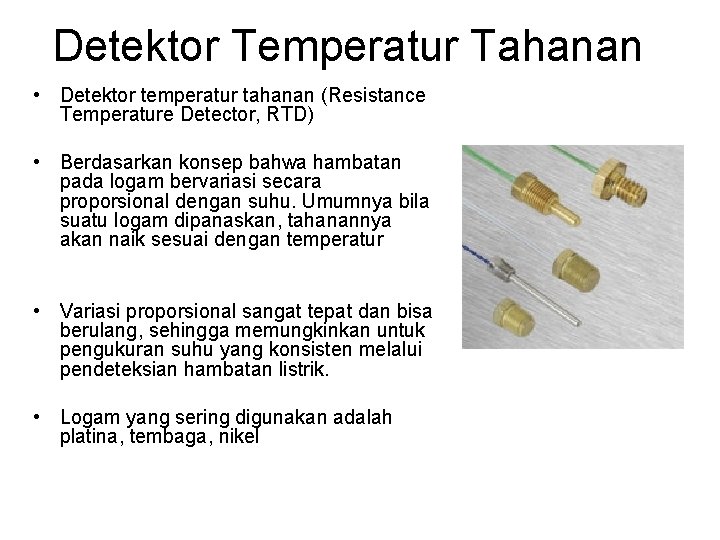 Detektor Temperatur Tahanan

• Detektor temperatur tahanan (Resistance Temperature Detector, RTD)

• Berdasarkan konsep bahwa hambatan pada logam bervariasi secara proporsional dengan suhu. Umumnya bila suatu logam dipanaskan, tahanannya akan naik sesuai dengan temperatur

• Variasi proporsional sangat tepat dan bisa berulang, sehingga memungkinkan untuk pengukuran suhu yang konsisten melalui pendeteksian hambatan listrik.

• Logam yang sering digunakan adalah platina, tembaga, nikel